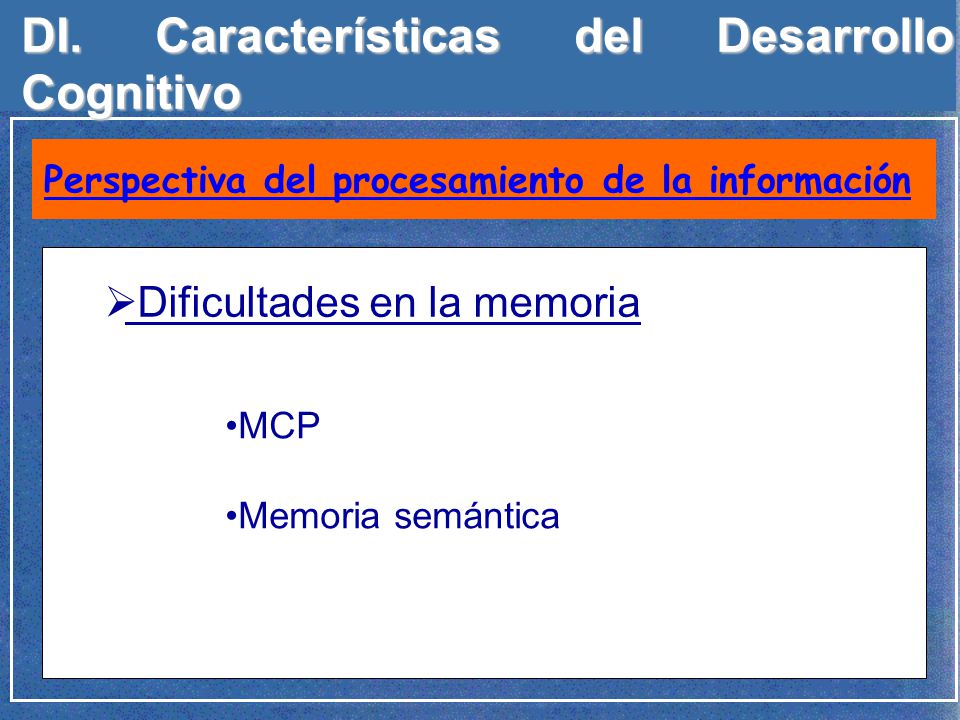 DI. Características del Desarrollo Cognitivo

Perspectiva del procesamiento de la información

➢Dificultades en la memoria

•MCP

•Memoria semántica